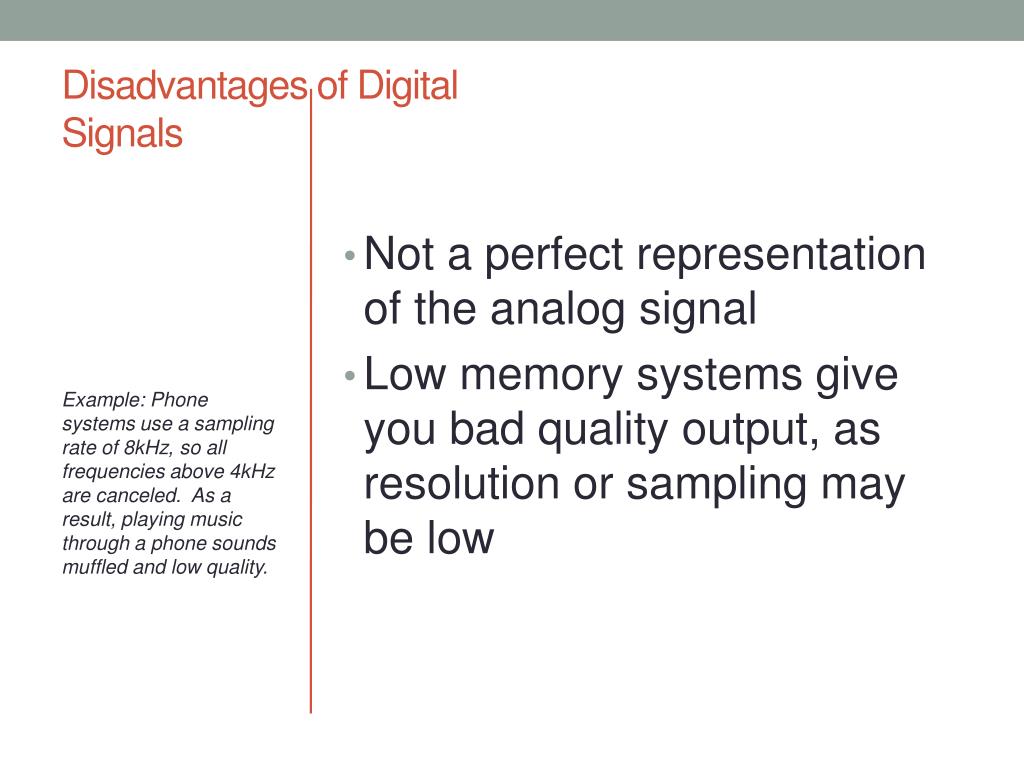 Disadvantages of Digital Signals

Example: Phone systems use a sampling rate of 8kHz, so all frequencies above 4kHz are canceled. As a result, playing music through a phone sounds muffled and low quality.

• Not a perfect representation of the analog signal
• Low memory systems give you bad quality output, as resolution or sampling may be low